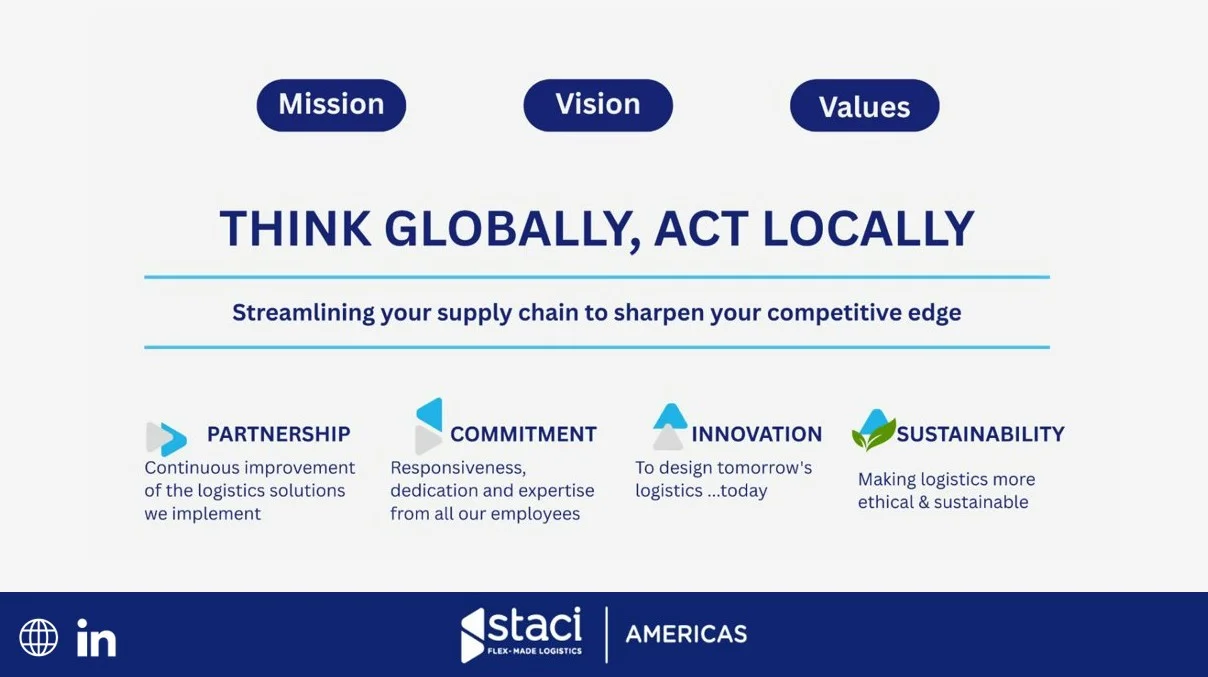 Mission

Vision

Values

THINK GLOBALLY, ACT LOCALLY

Streamlining your supply chain to sharpen your competitive edge

PARTNERSHIP
Continuous improvement of the logistics solutions we implement

COMMITMENT
Responsiveness, dedication and expertise from all our employees

INNOVATION
To design tomorrow's logistics ...today

SUSTAINABILITY
Making logistics more ethical & sustainable

in

staci
FLEX-MADE LOGISTICS

AMERICAS